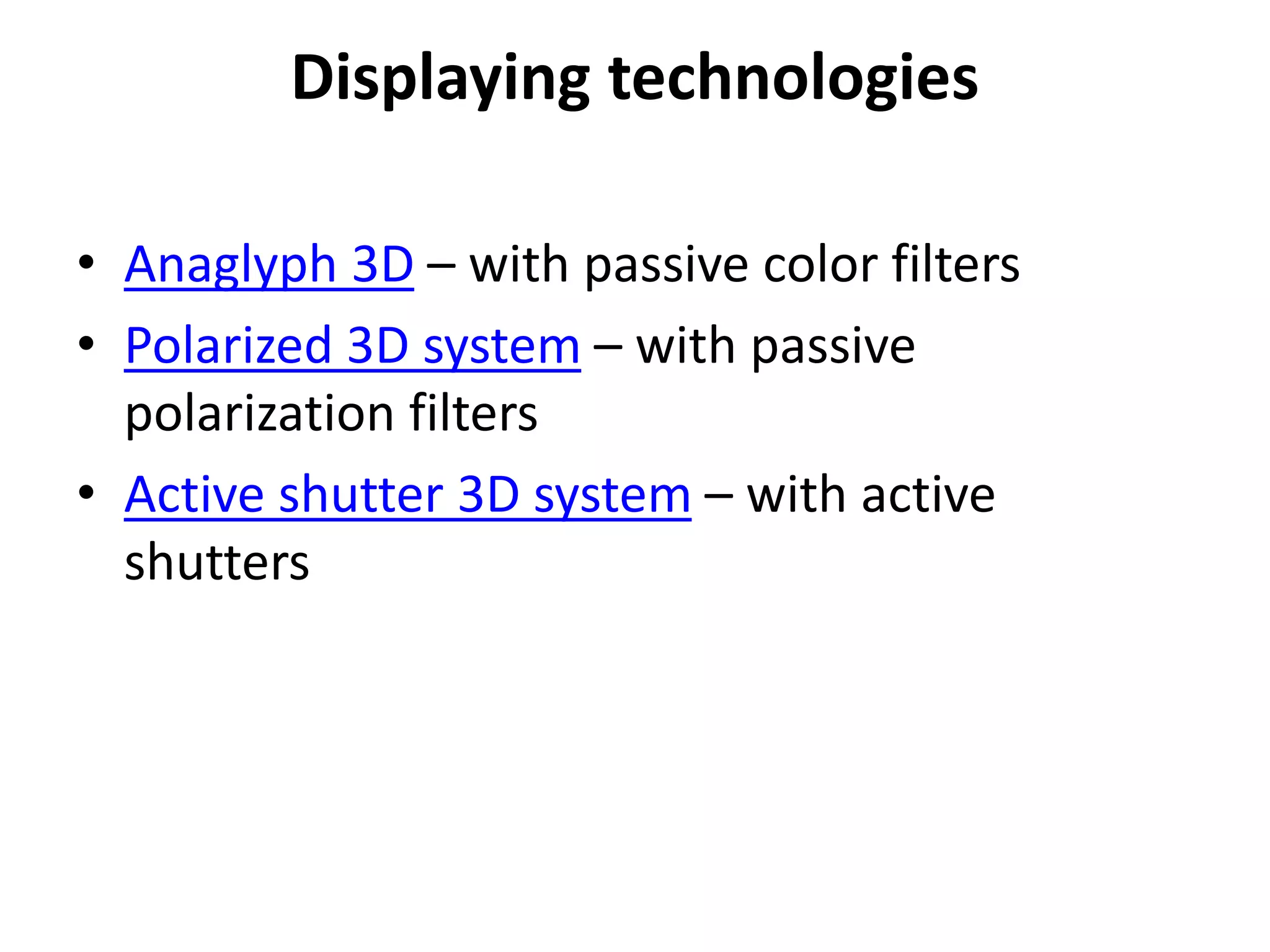 Displaying technologies

• Anaglyph 3D – with passive color filters
• Polarized 3D system – with passive polarization filters
• Active shutter 3D system – with active shutters